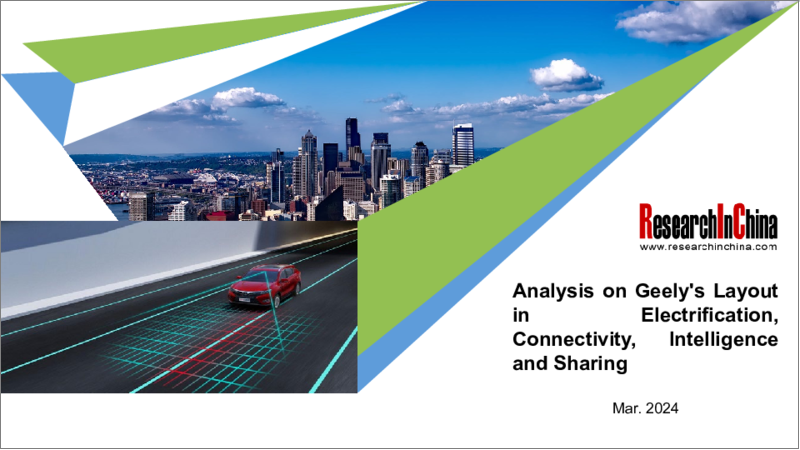 ResearchInChina
www.researchinchina.com

Analysis on Geely's Layout in Electrification, Connectivity, Intelligence and Sharing

Mar. 2024